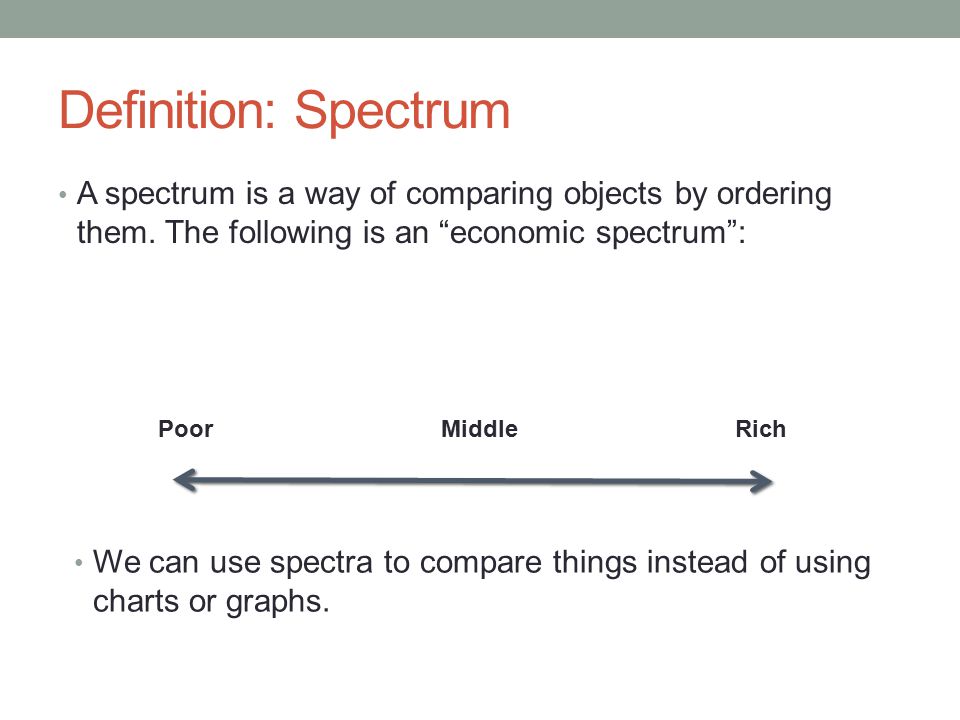 Definition: Spectrum

• A spectrum is a way of comparing objects by ordering them. The following is an “economic spectrum”:

Poor

Middle

Rich

• We can use spectra to compare things instead of using charts or graphs.